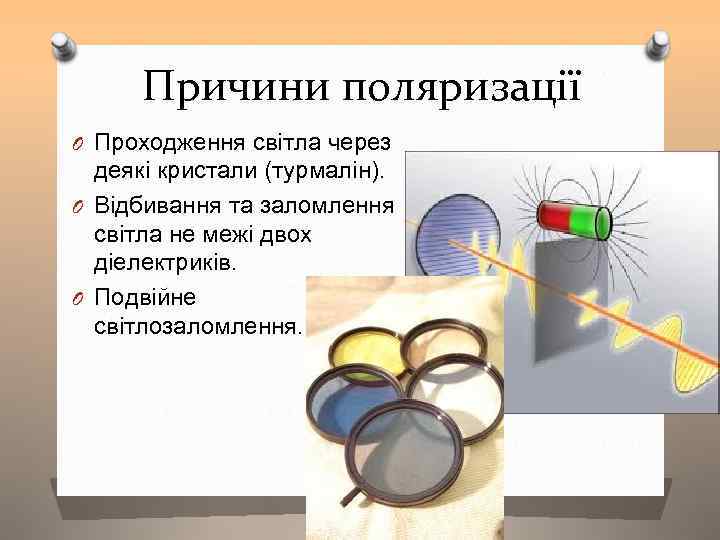 Причини поляризації

Проходження світла через деякі кристали (турмалін).

Відбивання та заломлення світла не межі двох діелектриків.

Подвійне світлозаломлення.